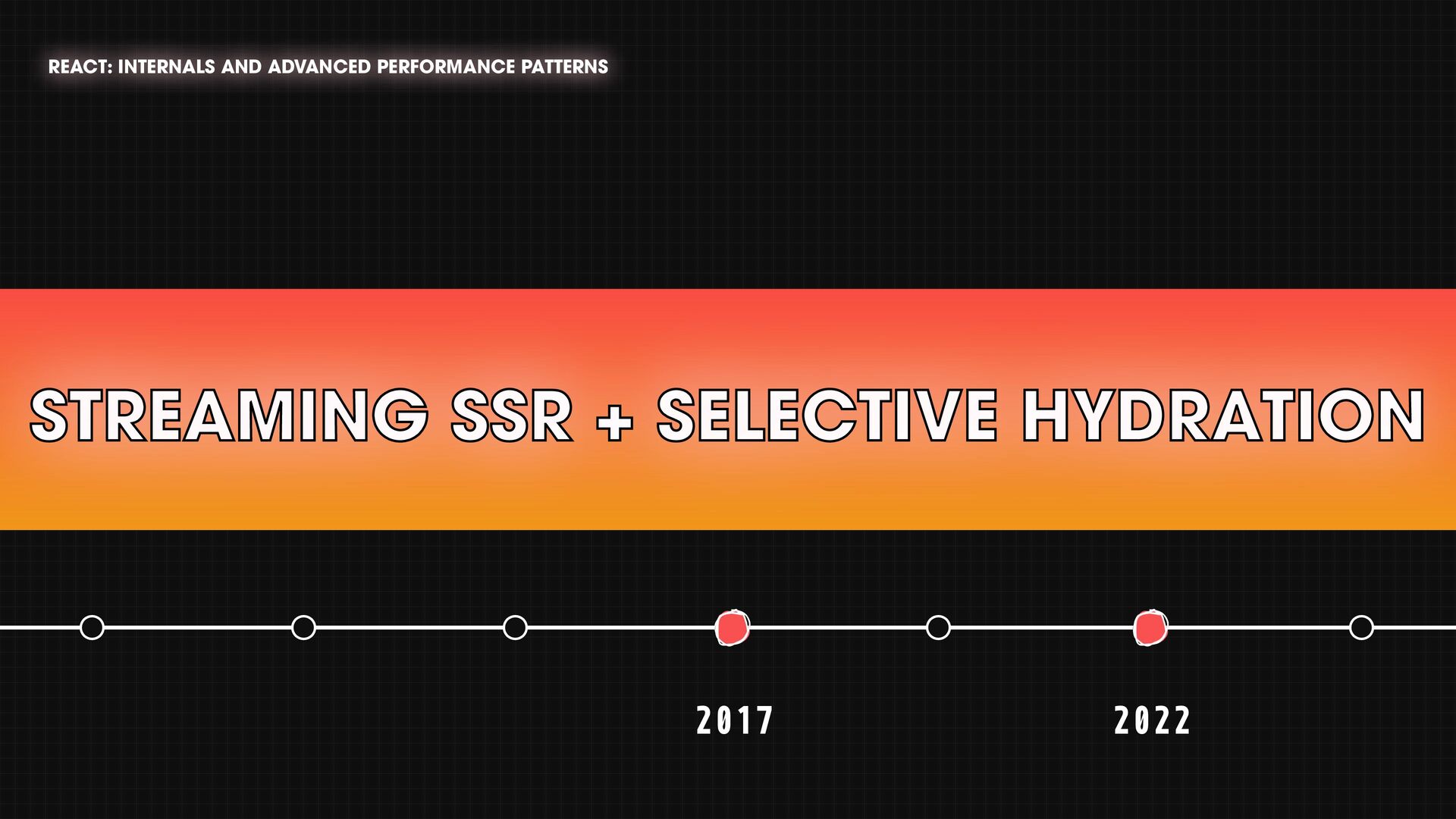 REACT: INTERNALS AND ADVANCED PERFORMANCE PATTERNS

STREAMING SSR + SELECTIVE HYDRATION

2017

2022